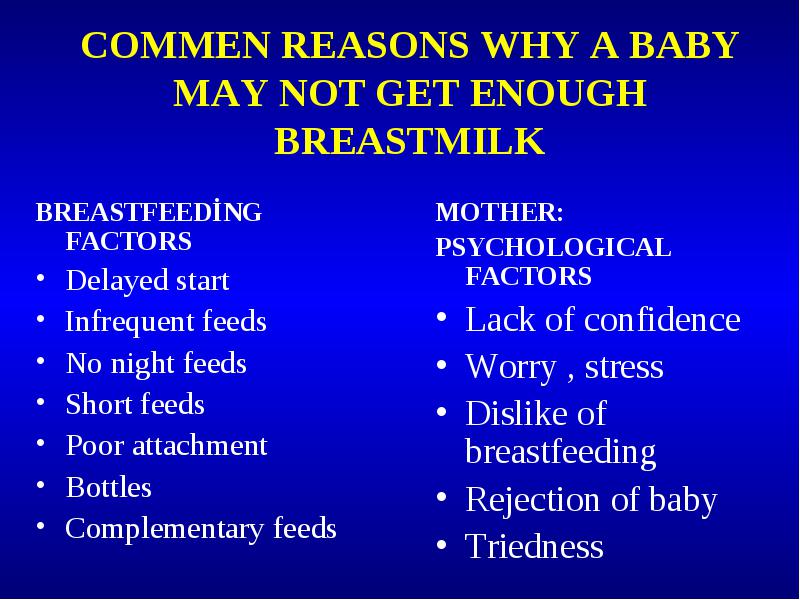 COMMEN REASONS WHY A BABY MAY NOT GET ENOUGH BREASTMILK

BREASTFEEDİNG FACTORS
• Delayed start
• Infrequent feeds
• No night feeds
• Short feeds
• Poor attachment
• Bottles
• Complementary feeds

MOTHER:
PSYCHOLOGICAL FACTORS
• Lack of confidence
• Worry , stress
• Dislike of breastfeeding
• Rejection of baby
• Triedness